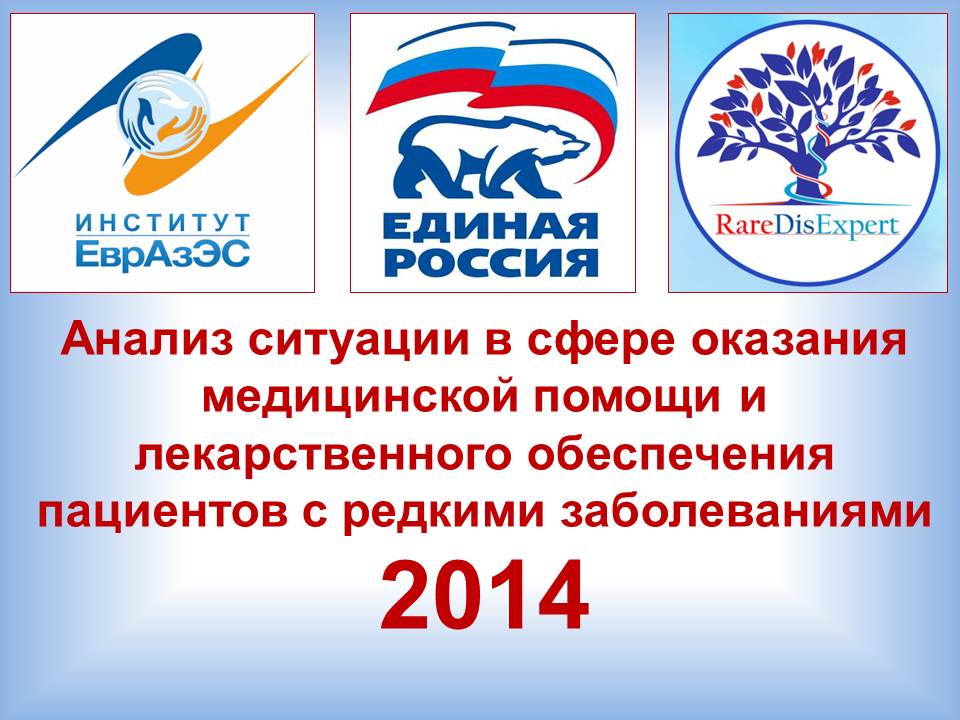 ИНСТИТУТ ЕврАзЭС

ЕДИНАЯ РОССИЯ

RareDisExpert

Анализ ситуации в сфере оказания медицинской помощи и лекарственного обеспечения пациентов с редкими заболеваниями

2014